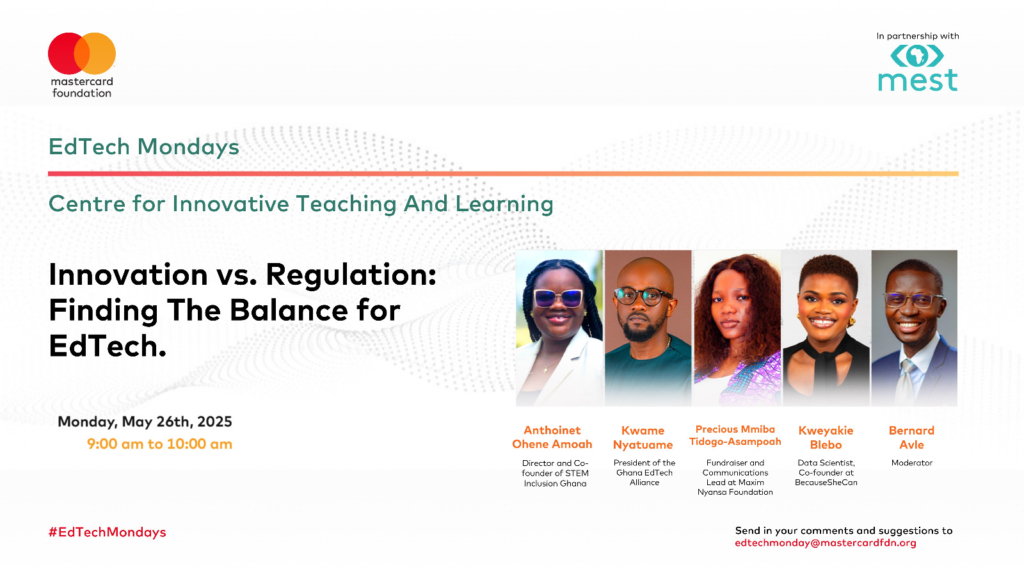 mastercard foundation

In partnership with
mest

EdTech Mondays

Centre for Innovative Teaching And Learning

Innovation vs. Regulation: Finding The Balance for EdTech.

Monday, May 26th, 2025
9:00 am to 10:00 am

Anthoinet Ohene Amoah
Director and Co-founder of STEM Inclusion Ghana

Kwame Nyatuame
President of the Ghana EdTech Alliance

Precious Mmiba Tidogo-Asampoah
Fundraiser and Communications Lead at Maxim Nyansa Foundation

Kweyakie Blebo
Data Scientist, Co-founder at BecauseSheCan

Bernard Avle
Moderator

#EdTechMondays

Send in your comments and suggestions to
edtechmonday@mastercardfdn.org